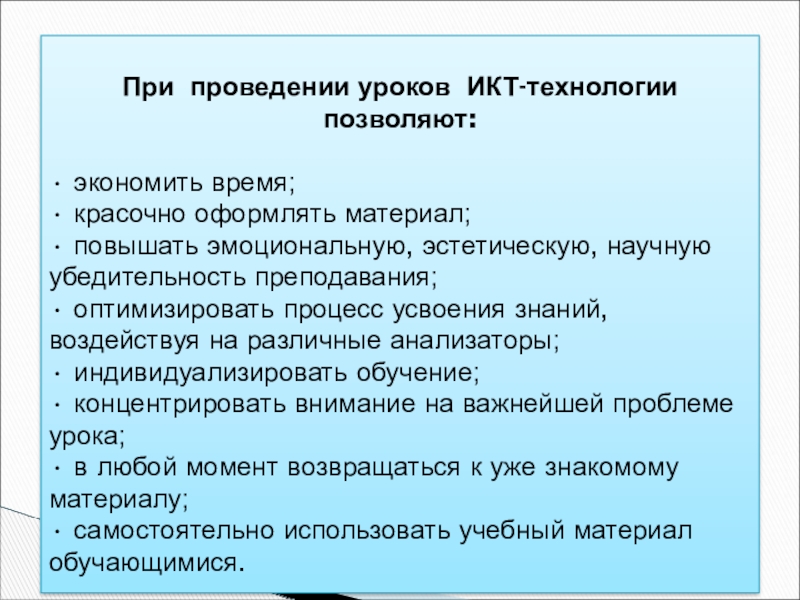 При проведении уроков ИКТ-технологии позволяют:

· экономить время;
· красочно оформлять материал;
· повышать эмоциональную, эстетическую, научную убедительность преподавания;
· оптимизировать процесс усвоения знаний, воздействуя на различные анализаторы;
· индивидуализировать обучение;
· концентрировать внимание на важнейшей проблеме урока;
· в любой момент возвращаться к уже знакомому материалу;
· самостоятельно использовать учебный материал обучающимися.